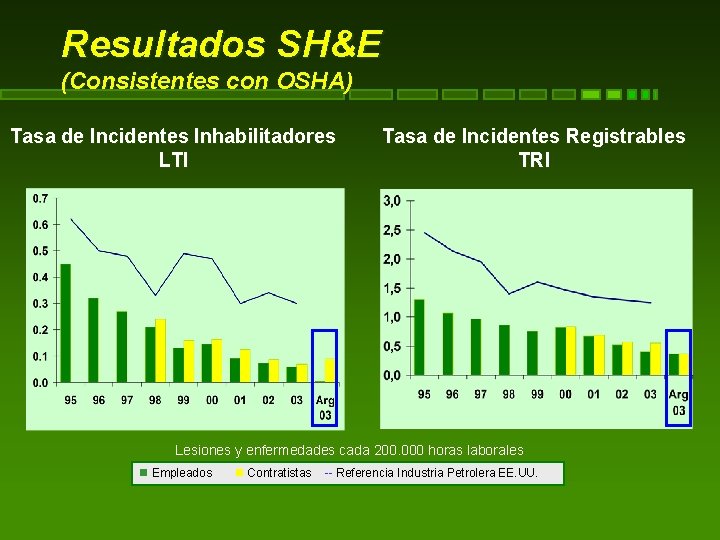 Resultados SH&E
(Consistentes con OSHA)

Tasa de Incidentes Inhabilitadores
LTI

0.7
0.6
0.5
0.4
0.3
0.2
0.1
0.0

95 96 97 98 99 00 01 02 03 Arg 03

Tasa de Incidentes Registrables
TRI

3,0
2,5
2,0
1,5
1,0
0,5
0,0

95 96 97 98 99 00 01 02 03 Arg 03

Lesiones y enfermedades cada 200.000 horas laborales

Empleados Contratistas -- Referencia Industria Petrolera EE.UU.